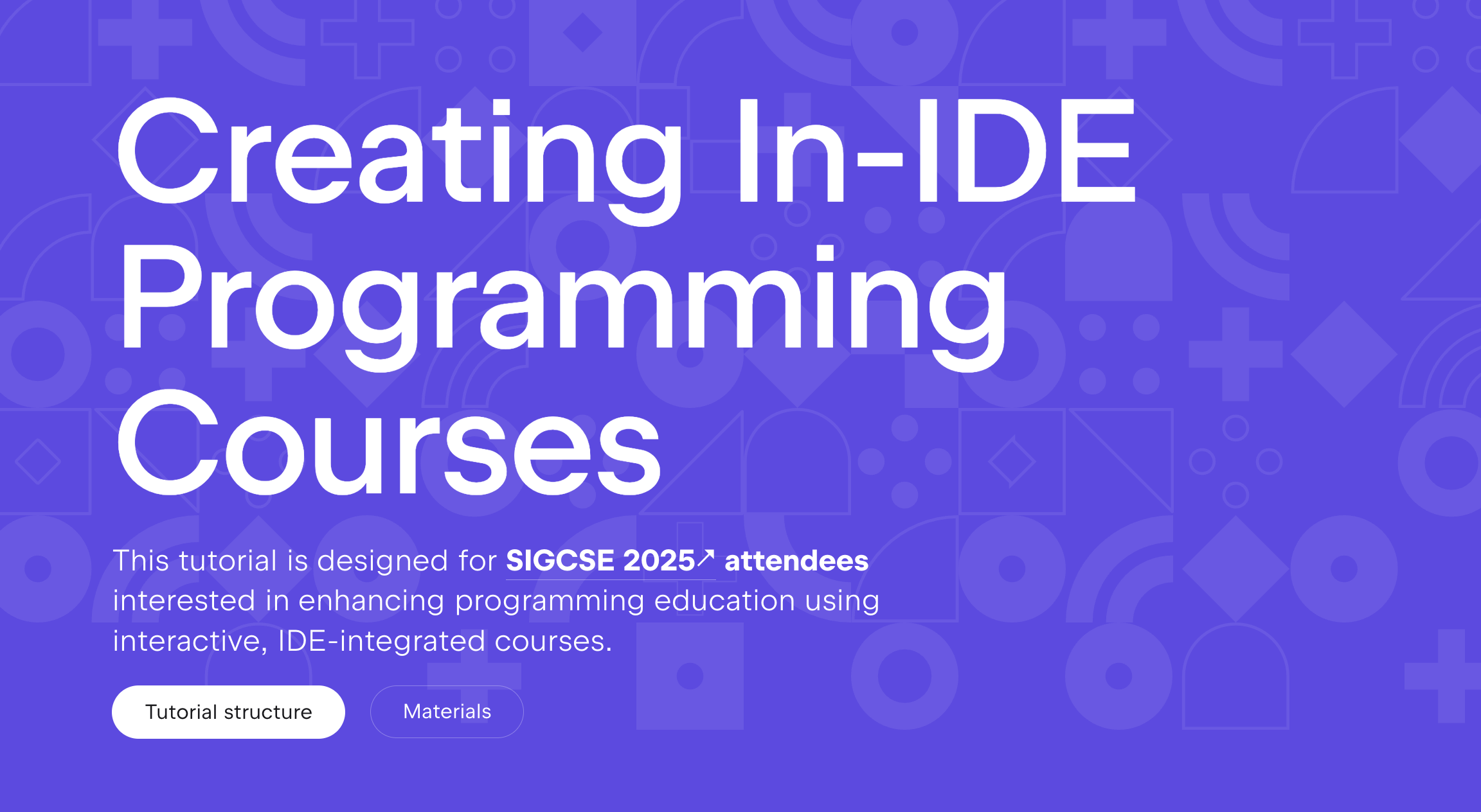 Creating In-IDE Programming Courses

This tutorial is designed for SIGCSE 2025↗ attendees interested in enhancing programming education using interactive, IDE-integrated courses.

Tutorial structure

Materials